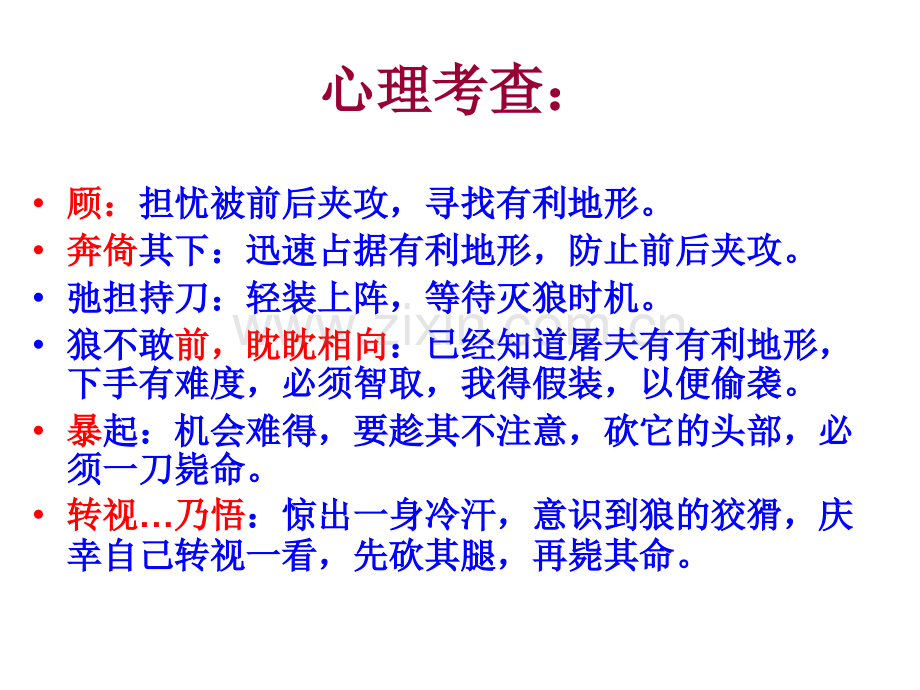 心理考查：

• 顾：担忧被前后夹攻，寻找有利地形。
• 奔倚其下：迅速占据有利地形，防止前后夹攻。
• 弛担持刀：轻装上阵，等待灭狼时机。
• 狼不敢前，眈眈相向：已经知道屠夫有有利地形，下手有难度，必须智取，我得假装，以便偷袭。
• 暴起：机会难得，要趁其不注意，砍它的头部，必须一刀毙命。
• 转视…乃悟：惊出一身冷汗，意识到狼的狡猾，庆幸自己转视一看，先砍其腿，再毙其命。

www.zixin.com.cn